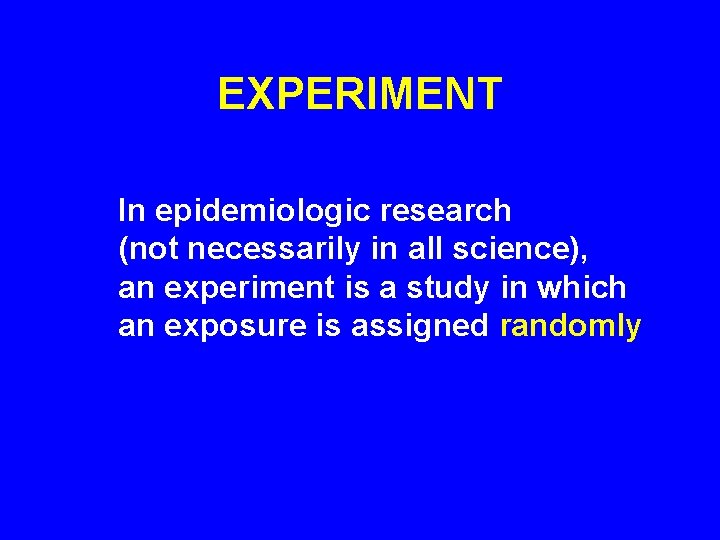 EXPERIMENT

In epidemiologic research (not necessarily in all science), an experiment is a study in which an exposure is assigned randomly